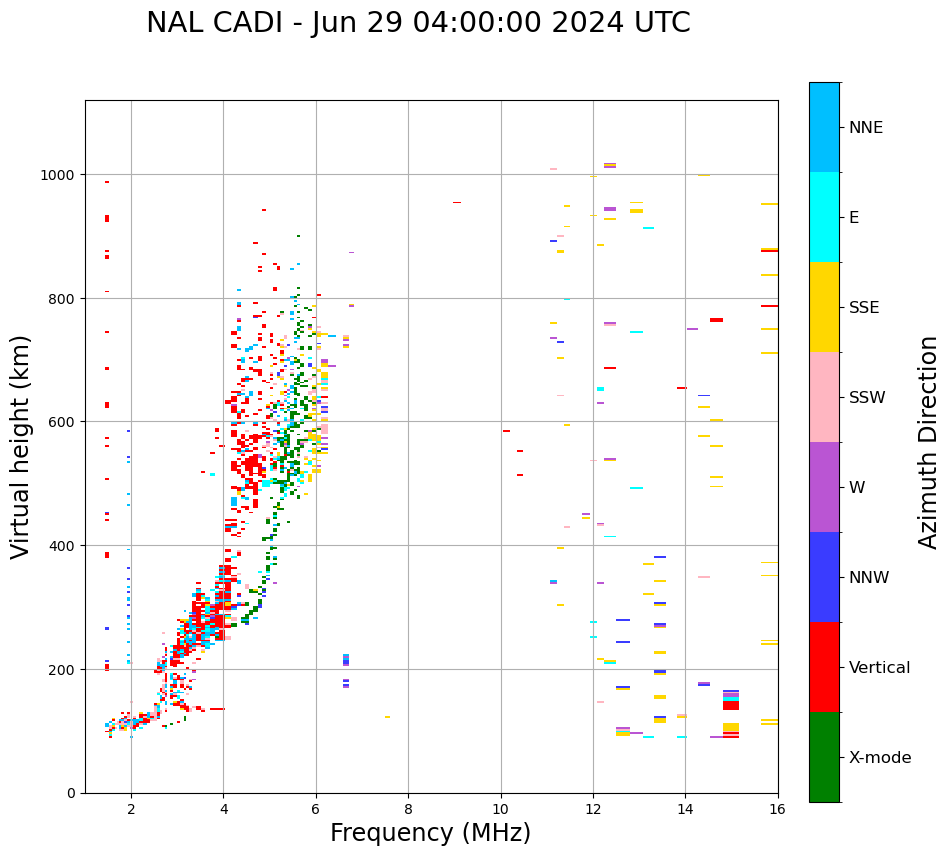 NAL CADI - Jun 29 04:00:00 2024 UTC

Virtual height (km)

1000
800
600
400
200
0

2
4
6
8
10
12
14
16

Frequency (MHz)

NNE
E
SSE
SSW
W
NNW
Vertical
X-mode

Azimuth Direction